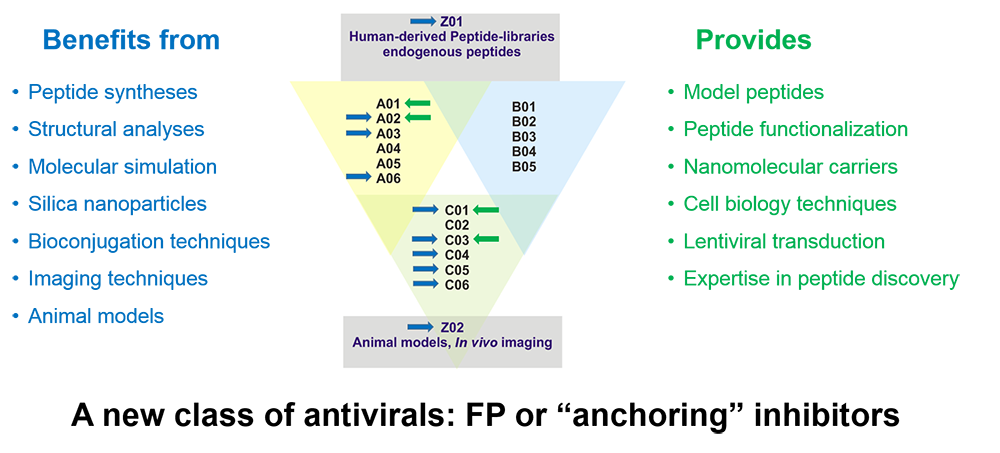 Benefits from

• Peptide syntheses
• Structural analyses
• Molecular simulation
• Silica nanoparticles
• Bioconjugation techniques
• Imaging techniques
• Animal models

Z01
Human-derived Peptide-libraries endogenous peptides

A01
A02
A03
A04
A05
A06

B01
B02
B03
B04
B05

C01
C02
C03
C04
C05
C06

Z02
Animal models, In vivo imaging

Provides

• Model peptides
• Peptide functionalization
• Nanomolecular carriers
• Cell biology techniques
• Lentiviral transduction
• Expertise in peptide discovery

A new class of antivirals: FP or “anchoring” inhibitors